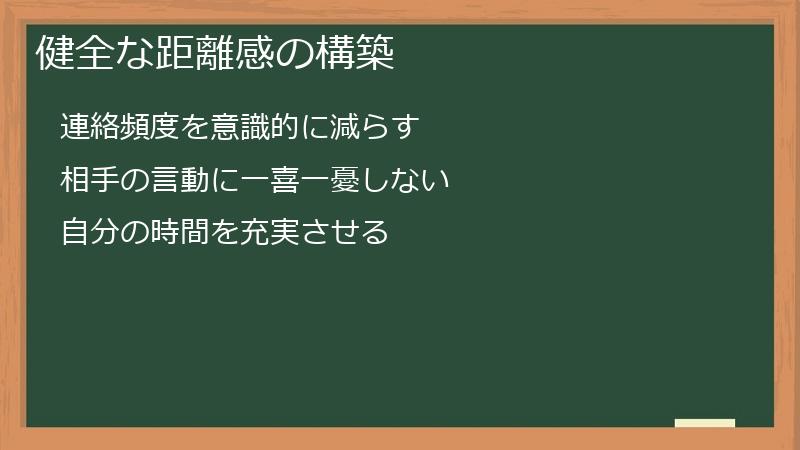 健全な距離感の構築

連絡頻度を意識的に減らす

相手の言動に一喜一憂しない

自分の時間を充実させる